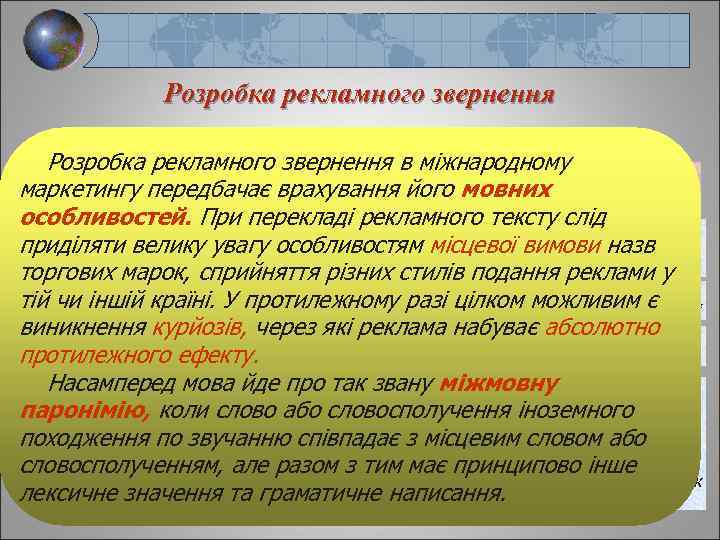 Розробка рекламного звернення

Розробка рекламного звернення в міжнародному маркетингу передбачає врахування його мовних особливостей. При перекладі рекламного тексту слід приділяти велику увагу особливостям місцевої вимови назв торгових марок, сприйняття різних стилів подання реклами у тій чи іншій країні. У протилежному разі цілком можливим є виникнення курйозів, через які реклама набуває абсолютно протилежного ефекту.

Насамперед мова йде про так звану міжмовну паронімію, коли слово або словосполучення іноземного походження по звучанню співпадає з місцевим словом або словосполученням, але разом з тим має принципово інше лексичне значення та граматичне написання.